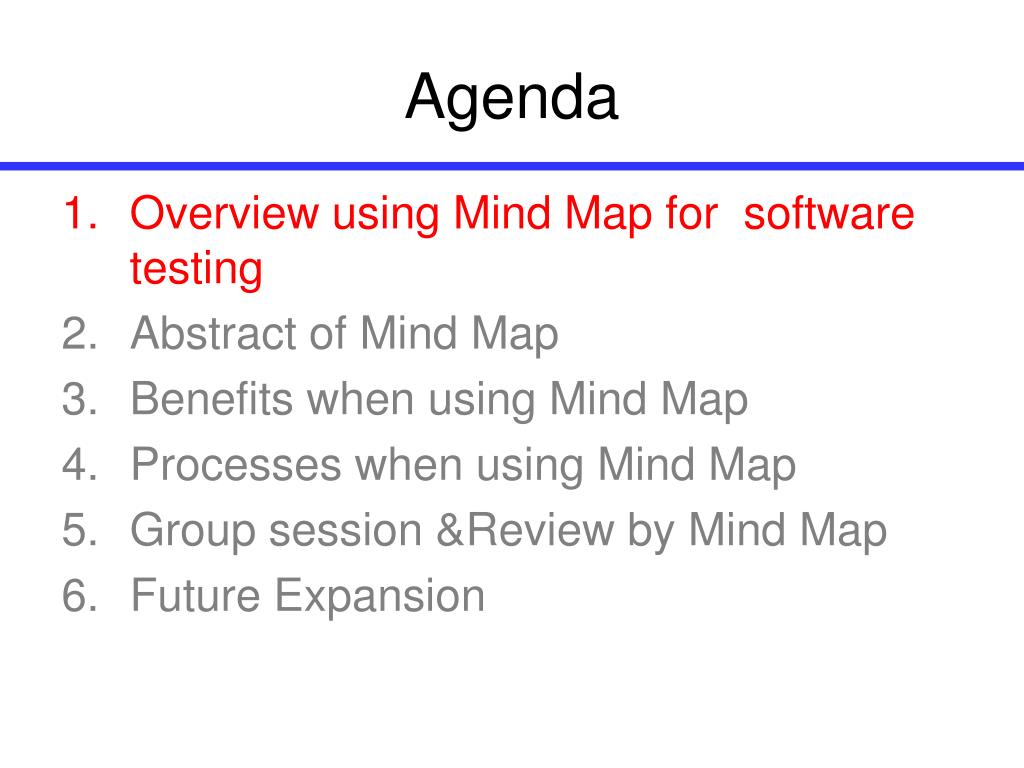 Agenda

1. Overview using Mind Map for software testing
2. Abstract of Mind Map
3. Benefits when using Mind Map
4. Processes when using Mind Map
5. Group session &Review by Mind Map
6. Future Expansion